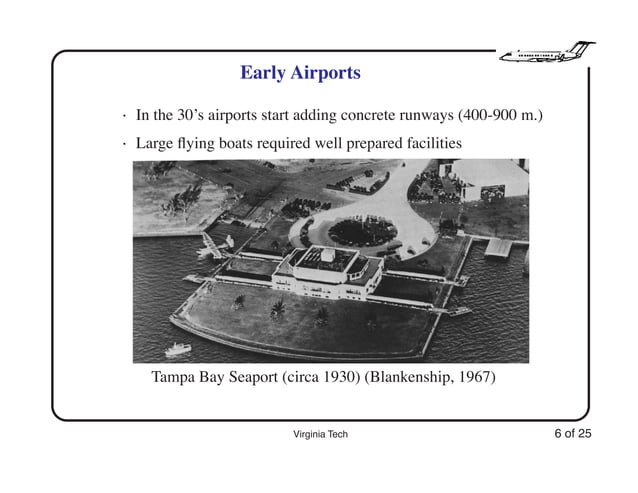 Early Airports

· In the 30's airports start adding concrete runways (400-900 m.)

· Large flying boats required well prepared facilities

Tampa Bay Seaport (circa 1930) (Blankenship, 1967)

Virginia Tech

6 of 25